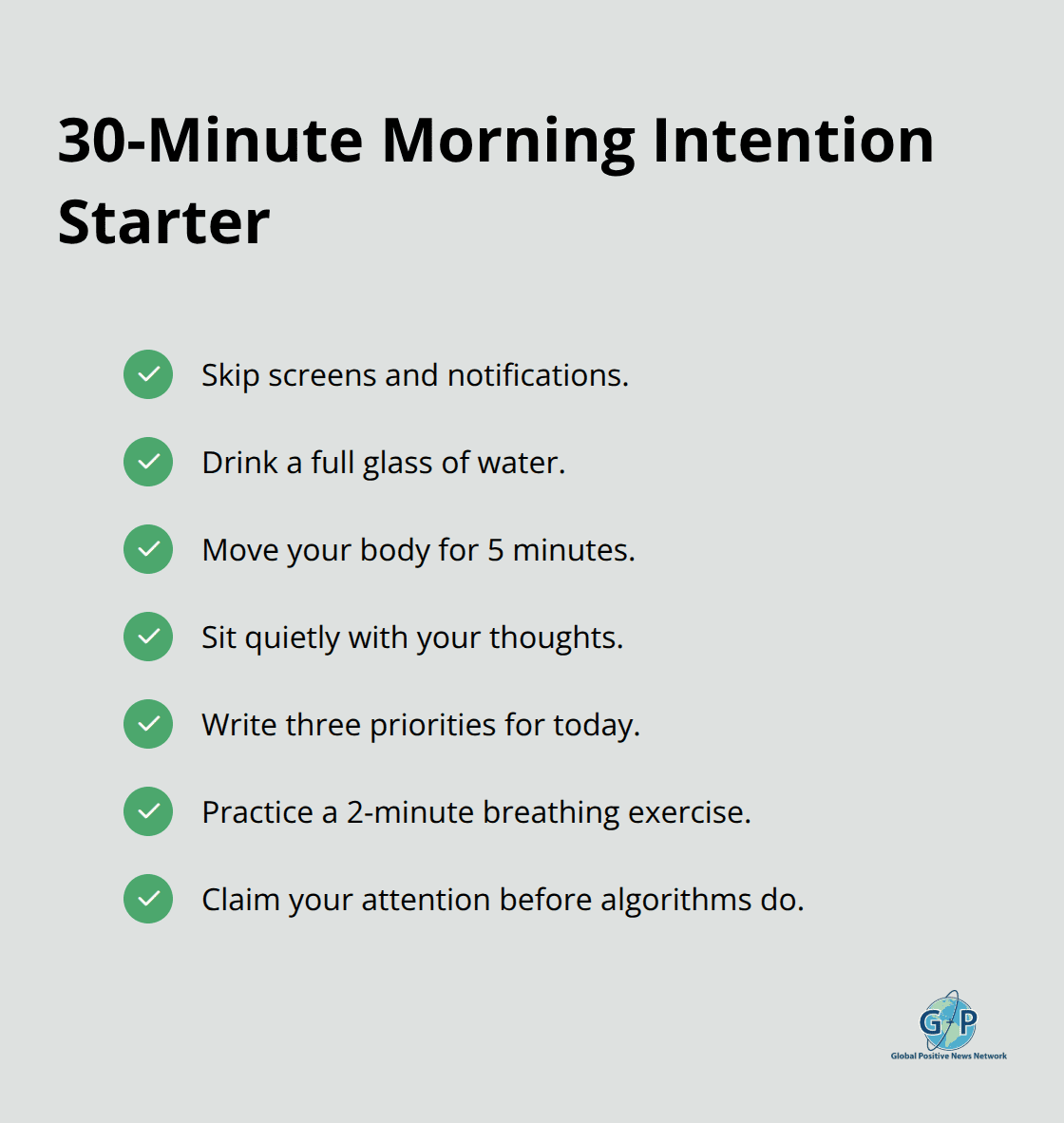 30-Minute Morning Intention Starter

Skip screens and notifications.

Drink a full glass of water.

Move your body for 5 minutes.

Sit quietly with your thoughts.

Write three priorities for today.

Practice a 2-minute breathing exercise.

Claim your attention before algorithms do.

G+P
Global Positive News Network